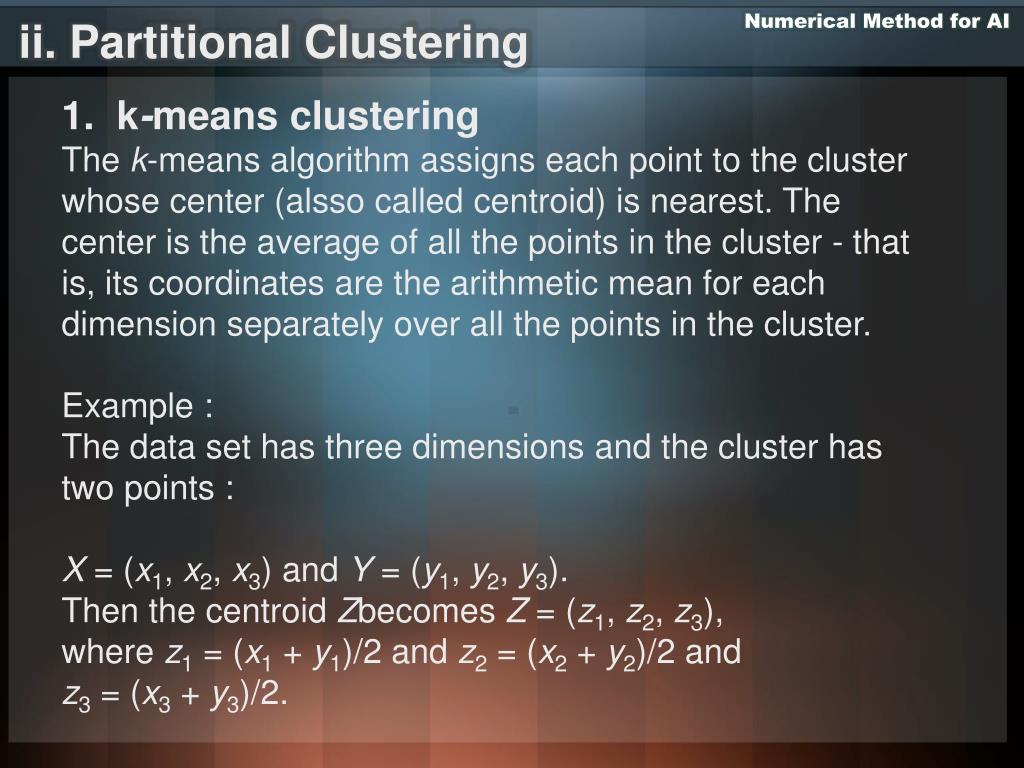 Numerical Method for AI

ii. Partitional Clustering

1. k-means clustering

The $k$-means algorithm assigns each point to the cluster whose center (alsso called centroid) is nearest. The center is the average of all the points in the cluster - that is, its coordinates are the arithmetic mean for each dimension separately over all the points in the cluster.

Example :

The data set has three dimensions and the cluster has two points :

$X = (x_1, x_2, x_3)$ and $Y = (y_1, y_2, y_3)$.

Then the centroid $Z$becomes $Z = (z_1, z_2, z_3)$, where $z_1 = (x_1 + y_1)/2$ and $z_2 = (x_2 + y_2)/2$ and $z_3 = (x_3 + y_3)/2$.